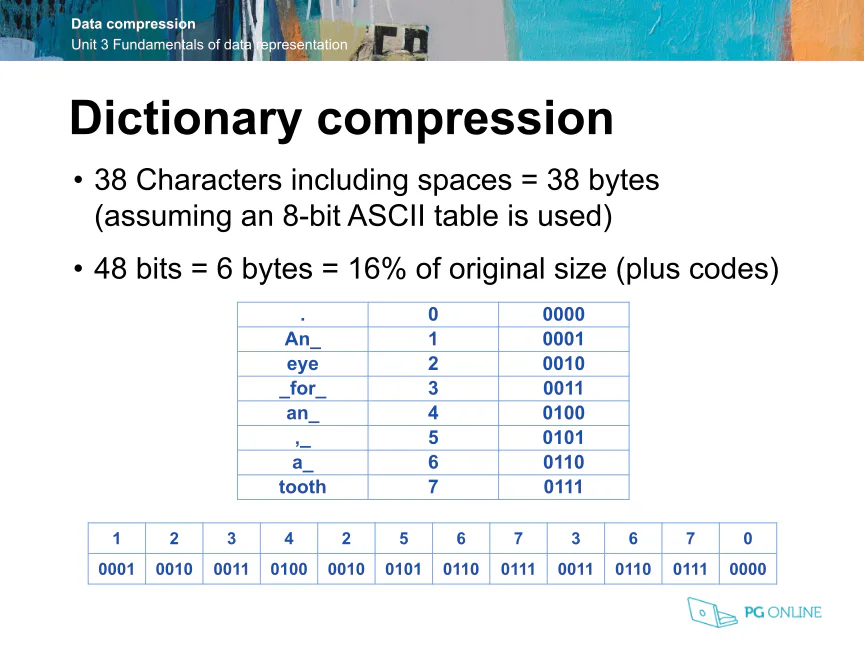 Data compression
Unit 3 Fundamentals of data representation

Dictionary compression

• 38 Characters including spaces = 38 bytes (assuming an 8-bit ASCII table is used)

• 48 bits = 6 bytes = 16% of original size (plus codes)

| . | 0 | 0000 |
|---|---|---|
| An_ | 1 | 0001 |
| eye | 2 | 0010 |
| _for_ | 3 | 0011 |
| an_ | 4 | 0100 |
| ,_ | 5 | 0101 |
| a_ | 6 | 0110 |
| tooth | 7 | 0111 |

| 1 | 2 | 3 | 4 | 2 | 5 | 6 | 7 | 3 | 6 | 7 | 0 |
|---|---|---|---|---|---|---|---|---|---|---|---|
| 0001 | 0010 | 0011 | 0100 | 0010 | 0101 | 0110 | 0111 | 0011 | 0110 | 0111 | 0000 |

PG ONLINE